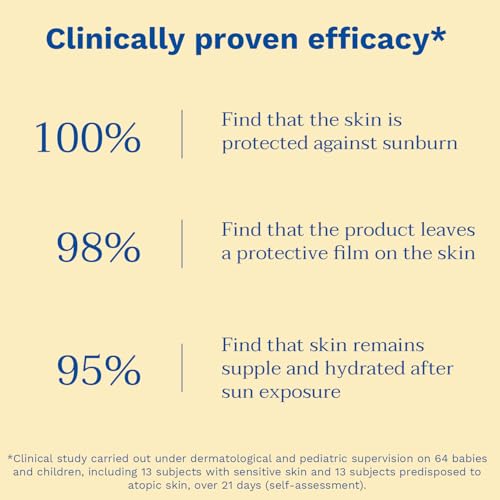 Clinically proven efficacy*

100% Find that the skin is protected against sunburn

98% Find that the product leaves a protective film on the skin

95% Find that skin remains supple and hydrated after sun exposure

*Clinical study carried out under dermatological and pediatric supervision on 64 babies and children, including 13 subjects with sensitive skin and 13 subjects predisposed to atopic skin, over 21 days (self-assessment).